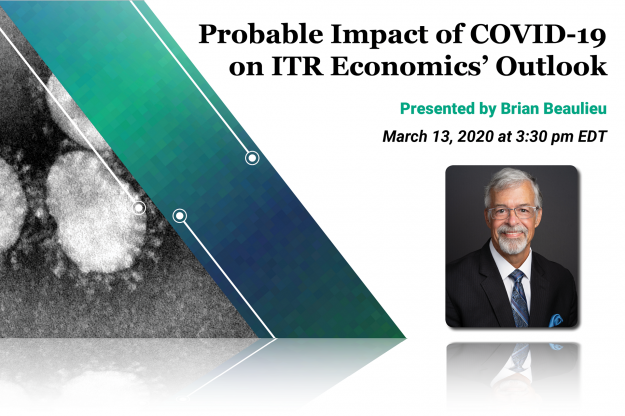 Probable Impact of COVID-19 on ITR Economics' Outlook

Presented by Brian Beaulieu

March 13, 2020 at 3:30 pm EDT